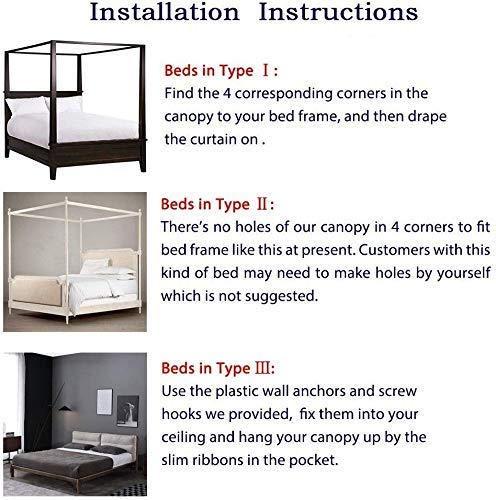 Installation Instructions

Beds in Type Ⅰ:
Find the 4 corresponding corners in the canopy to your bed frame, and then drape the curtain on .

Beds in Type Ⅱ:
There's no holes of our canopy in 4 corners to fit bed frame like this at present. Customers with this kind of bed may need to make holes by yourself which is not suggested.

Beds in Type Ⅲ:
Use the plastic wall anchors and screw hooks we provided, fix them into your ceiling and hang your canopy up by the slim ribbons in the pocket.